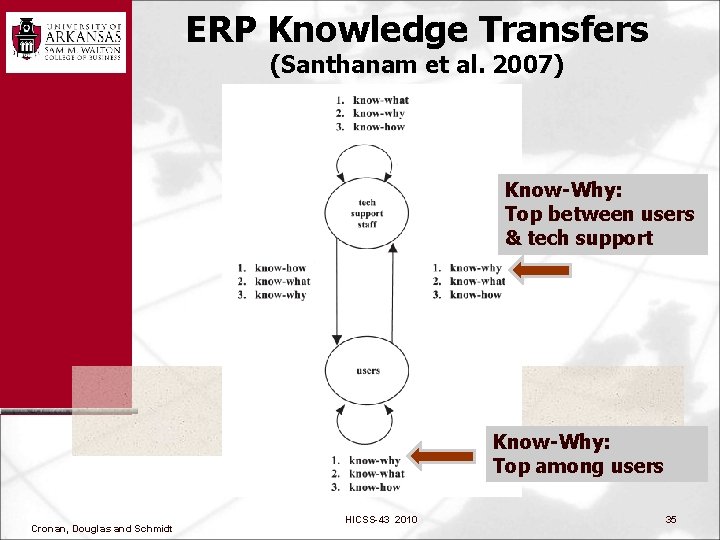 UNIVERSITY OF ARKANSAS
SAM M. WALTON COLLEGE OF BUSINESS

ERP Knowledge Transfers
(Santhanam et al. 2007)

1. know-what
2. know-why
3. know-how

tech support staff

1. know-how
2. know-what
3. know-why

1. know-why
2. know-what
3. know-how

Know-Why:
Top between users & tech support

users

1. know-why
2. know-what
3. know-how

Know-Why:
Top among users

Cronan, Douglas and Schmidt

HICSS-43 2010

35